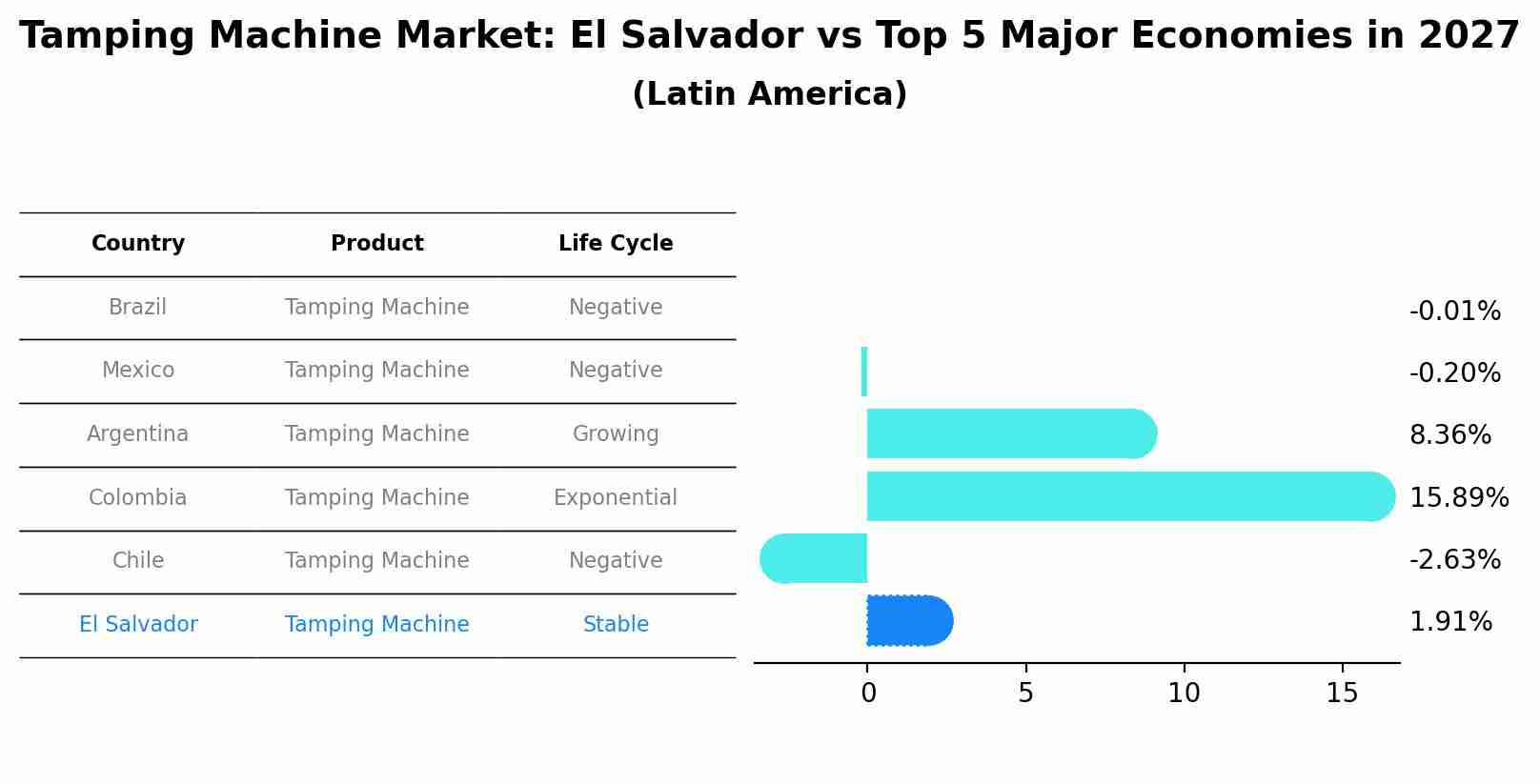 Tamping Machine Market: El Salvador vs Top 5 Major Economies in 2027
(Latin America)

| Country | Product | Life Cycle |
|---|---|---|
| Brazil | Tamping Machine | Negative |
| Mexico | Tamping Machine | Negative |
| Argentina | Tamping Machine | Growing |
| Colombia | Tamping Machine | Exponential |
| Chile | Tamping Machine | Negative |
| El Salvador | Tamping Machine | Stable |

-0.01%
-0.20%
8.36%
15.89%
-2.63%
1.91%

0 5 10 15